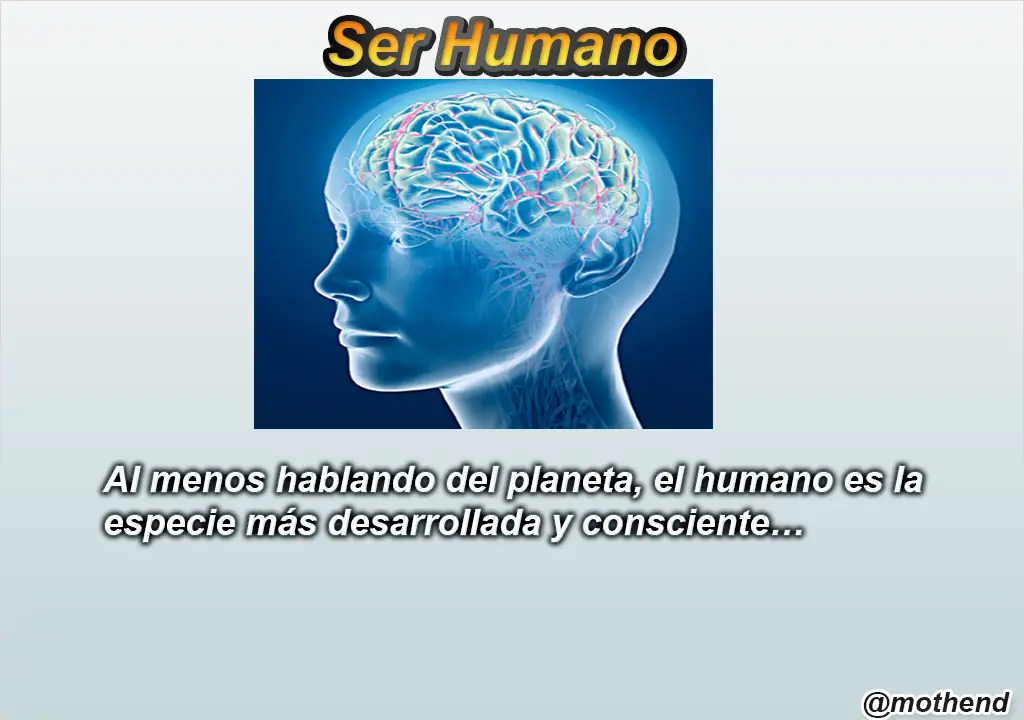 Ser Humano

Al menos hablando del planeta, el humano es la especie más desarrollada y consciente…

@mothend